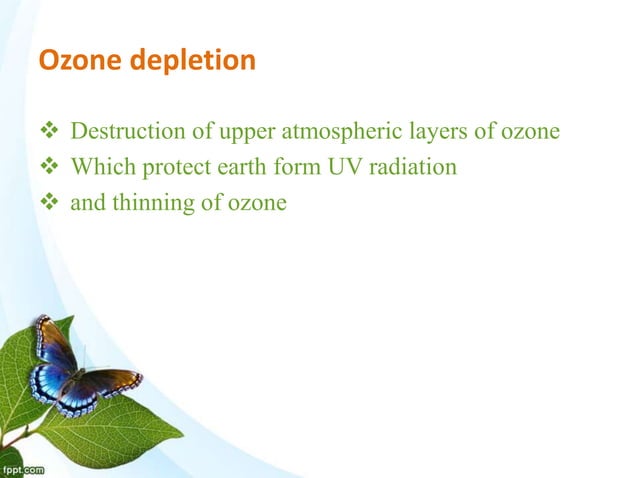 Ozone depletion

❖ Destruction of upper atmospheric layers of ozone
❖ Which protect earth form UV radiation
❖ and thinning of ozone

fppt.com